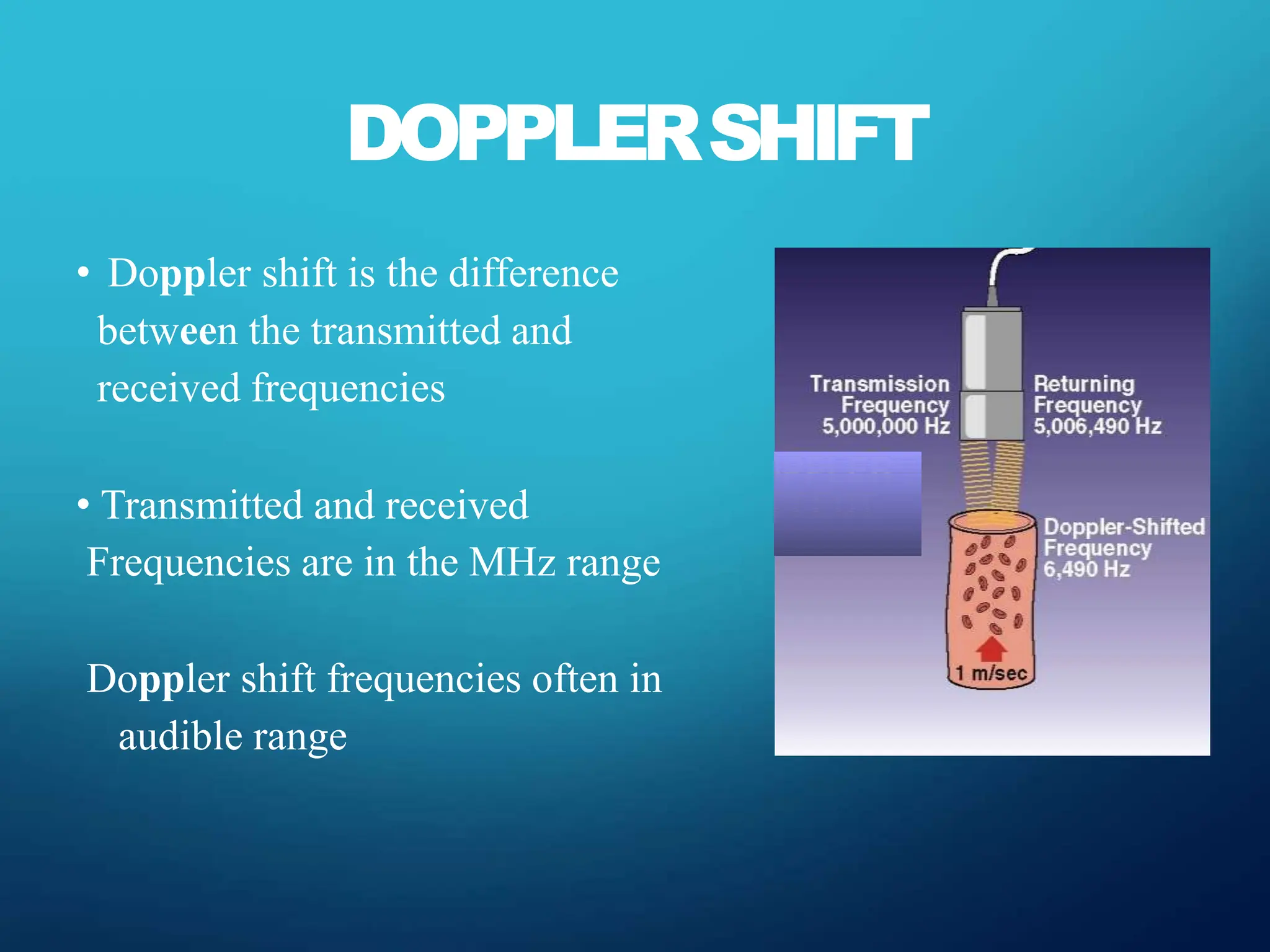 DOPPLER SHIFT

• Doppler shift is the difference between the transmitted and received frequencies

• Transmitted and received Frequencies are in the MHz range

Doppler shift frequencies often in audible range

Transmission Frequency 5,000,000 Hz

Returning Frequency 5,006,490 Hz

Doppler-Shifted Frequency 6,490 Hz

1 m/sec